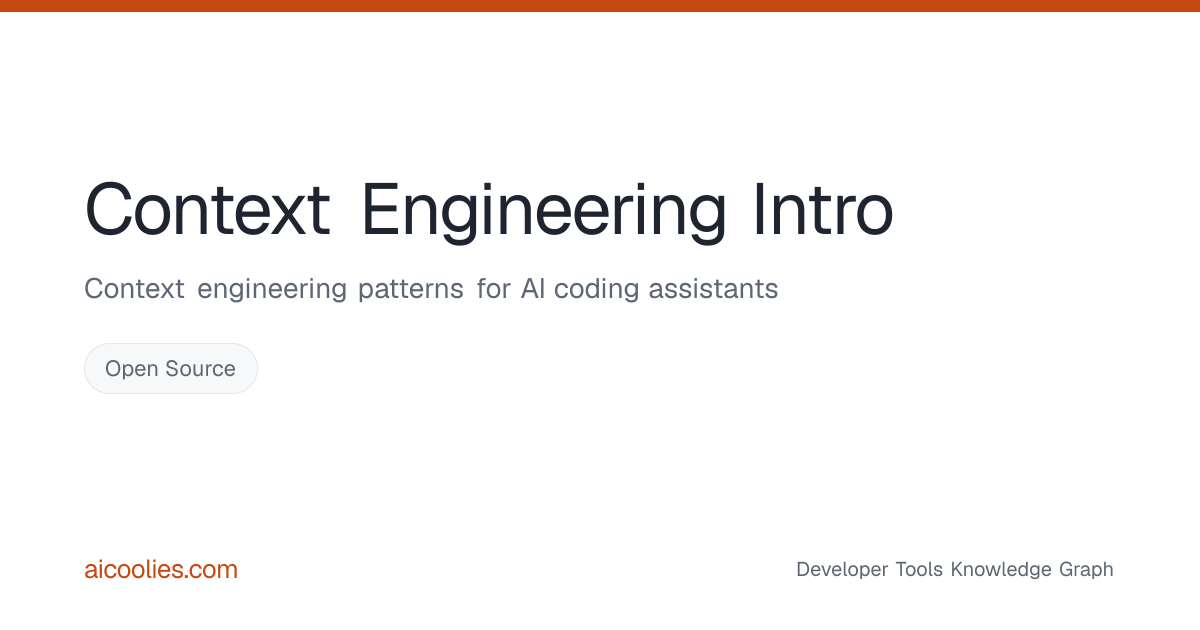 Context Engineering Intro

Context engineering patterns for AI coding assistants

Open Source

aicoolies.com

Developer Tools Knowledge Graph